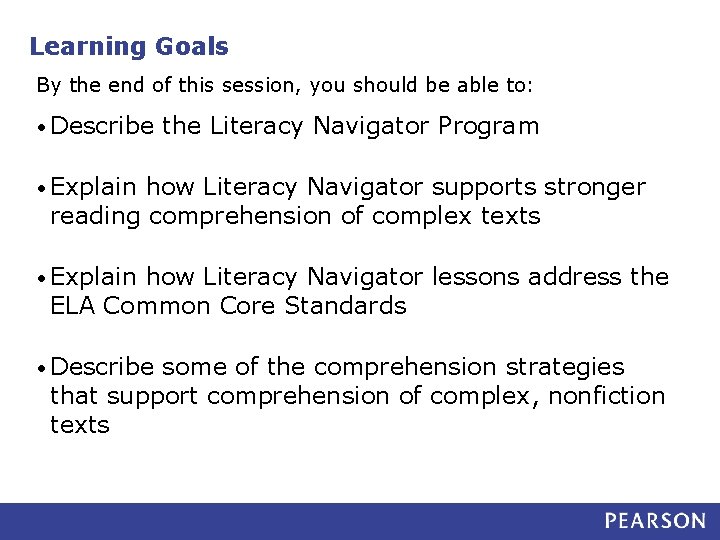 Learning Goals

By the end of this session, you should be able to:

• Describe the Literacy Navigator Program

• Explain how Literacy Navigator supports stronger reading comprehension of complex texts

• Explain how Literacy Navigator lessons address the ELA Common Core Standards

• Describe some of the comprehension strategies that support comprehension of complex, nonfiction texts

PEARSON